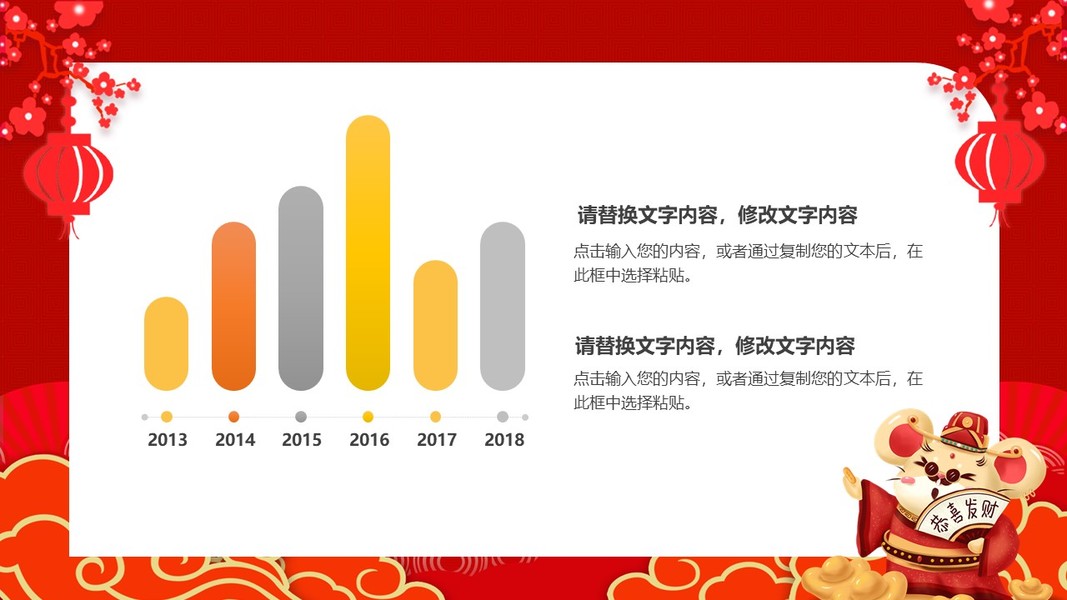 2013 2014 2015 2016 2017 2018

请替换文字内容，修改文字内容

点击输入您的内容，或者通过复制您的文本后，在此框中选择粘贴。

请替换文字内容，修改文字内容

点击输入您的内容，或者通过复制您的文本后，在此框中选择粘贴。

恭喜发财